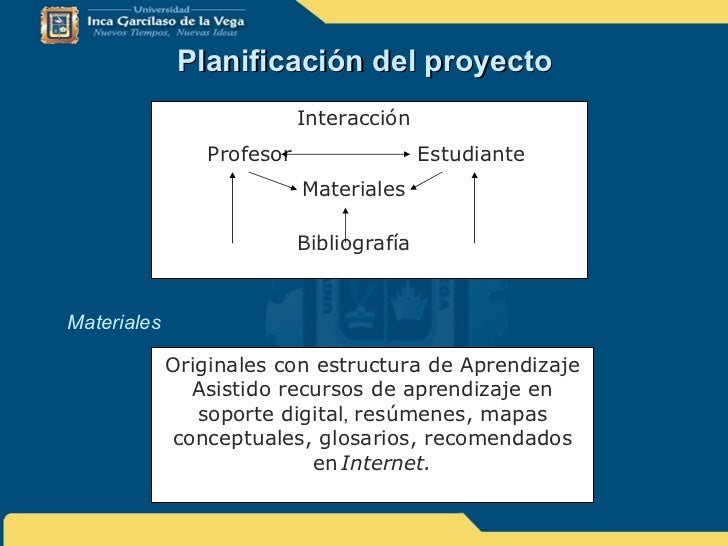 Universidad
Inca Garcilaso de la Vega
Nuevos Tiempos, Nuevas Ideas

Planificación del proyecto

Interacción

Profesor Estudiante

Materiales

Bibliografía

Materiales

Originales con estructura de Aprendizaje Asistido recursos de aprendizaje en soporte digital, resúmenes, mapas conceptuales, glosarios, recomendados en Internet.